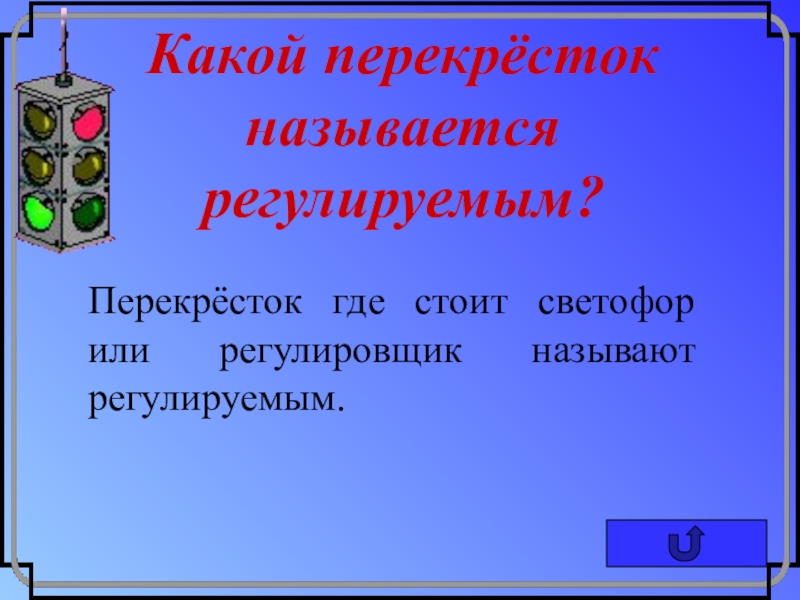 Какой перекрёсток называется регулируемым?

Перекрёсток где стоит светофор или регулировщик называют регулируемым.